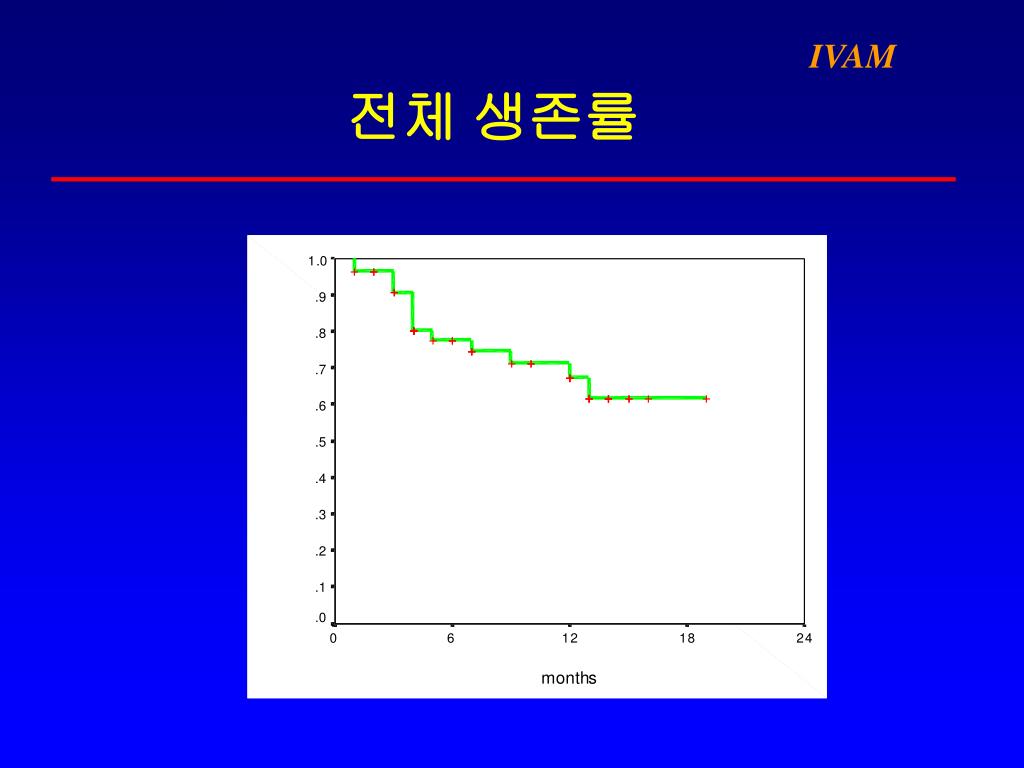 IVAM

전체 생존률

1.0
.9
.8
.7
.6
.5
.4
.3
.2
.1
.0
0
6
12
18
24
months